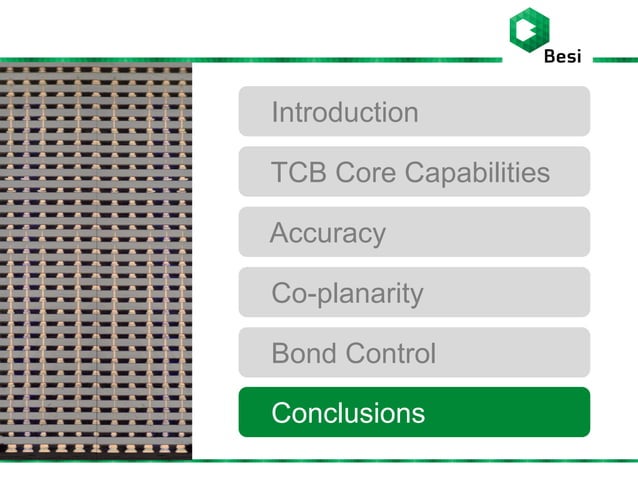 Besi

Introduction

TCB Core Capabilities

Accuracy

Co-planarity

Bond Control

Conclusions